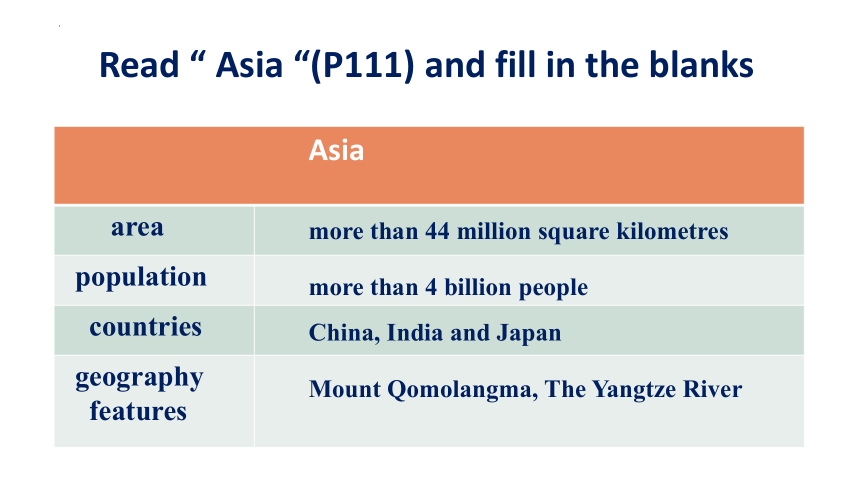 Read “ Asia “(P111) and fill in the blanks

| | Asia |
|---|---|
| area | more than 44 million square kilometres |
| population | more than 4 billion people |
| countries | China, India and Japan |
| geography features | Mount Qomolangma, The Yangtze River |